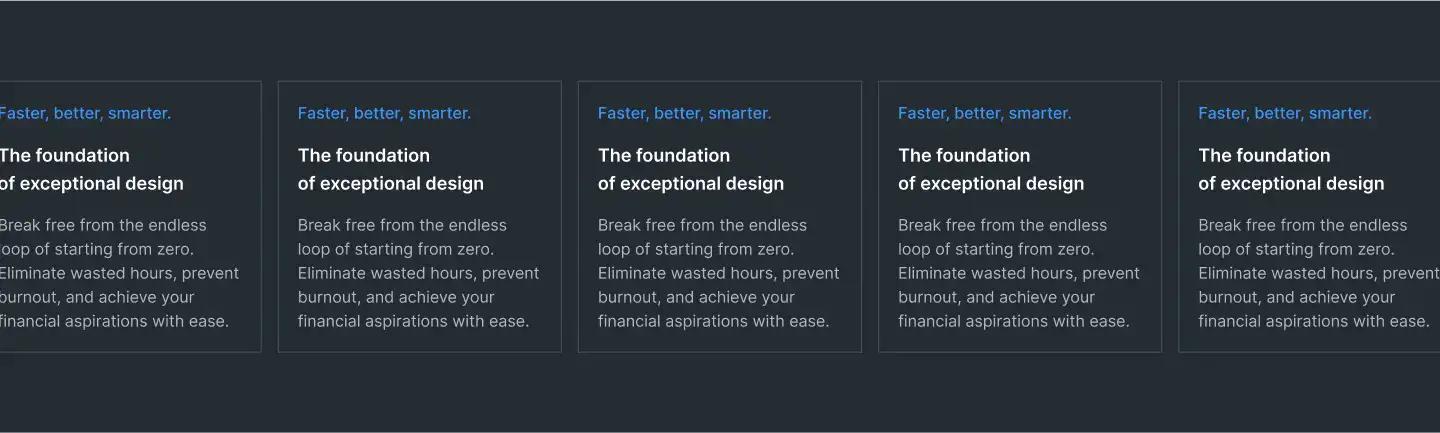 Faster, better, smarter.

The foundation of exceptional design

Break free from the endless loop of starting from zero. Eliminate wasted hours, prevent burnout, and achieve your financial aspirations with ease.

Faster, better, smarter.

The foundation of exceptional design

Break free from the endless loop of starting from zero. Eliminate wasted hours, prevent burnout, and achieve your financial aspirations with ease.

Faster, better, smarter.

The foundation of exceptional design

Break free from the endless loop of starting from zero. Eliminate wasted hours, prevent burnout, and achieve your financial aspirations with ease.

Faster, better, smarter.

The foundation of exceptional design

Break free from the endless loop of starting from zero. Eliminate wasted hours, prevent burnout, and achieve your financial aspirations with ease.

Faster, better, smarter.

The foundation of exceptional design

Break free from the endless loop of starting from zero. Eliminate wasted hours, prevent burnout, and achieve your financial aspirations with ease.